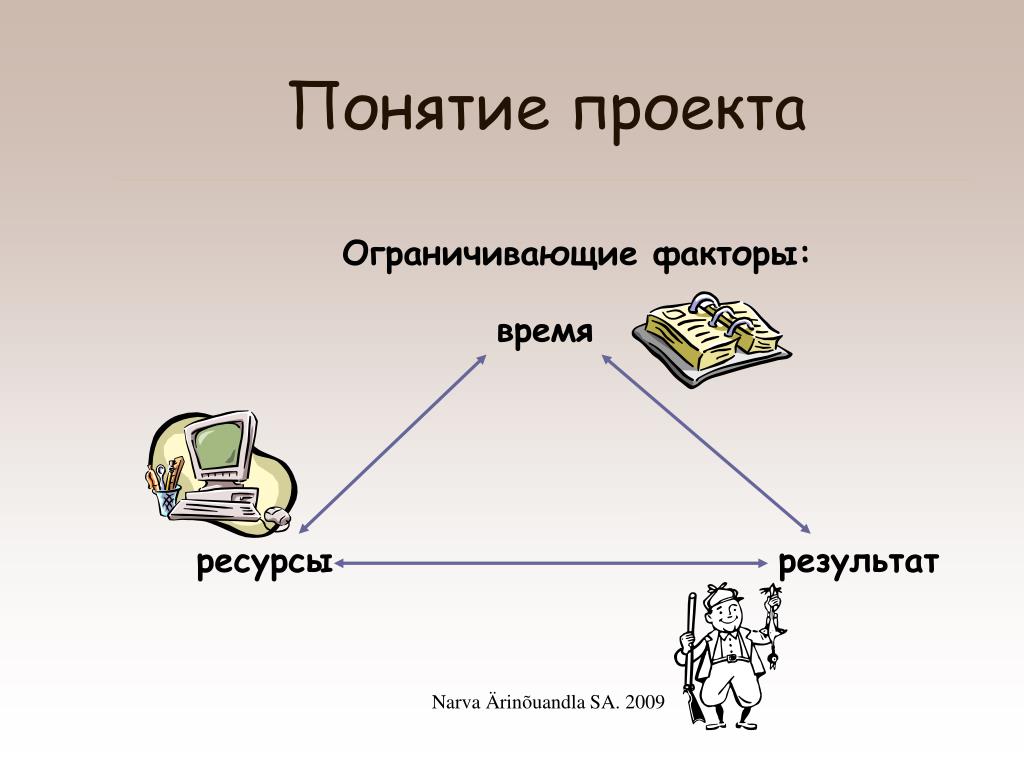 Понятие проекта

Ограничивающие факторы:

время

ресурсы

результат

Narva Ärinõuandla SA. 2009